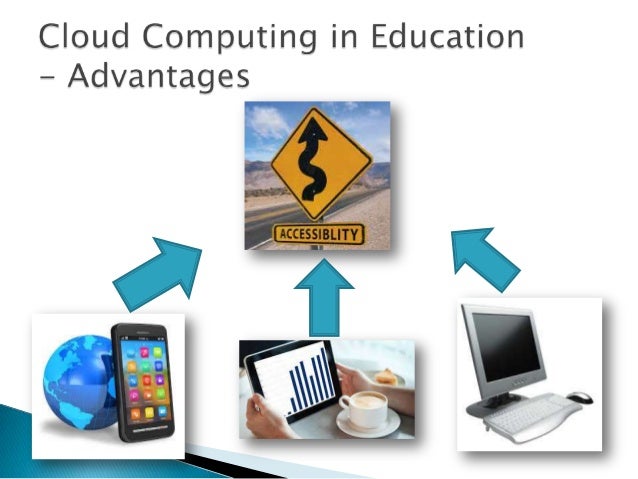 Cloud Computing in Education – Advantages

ACCESSIBLITY